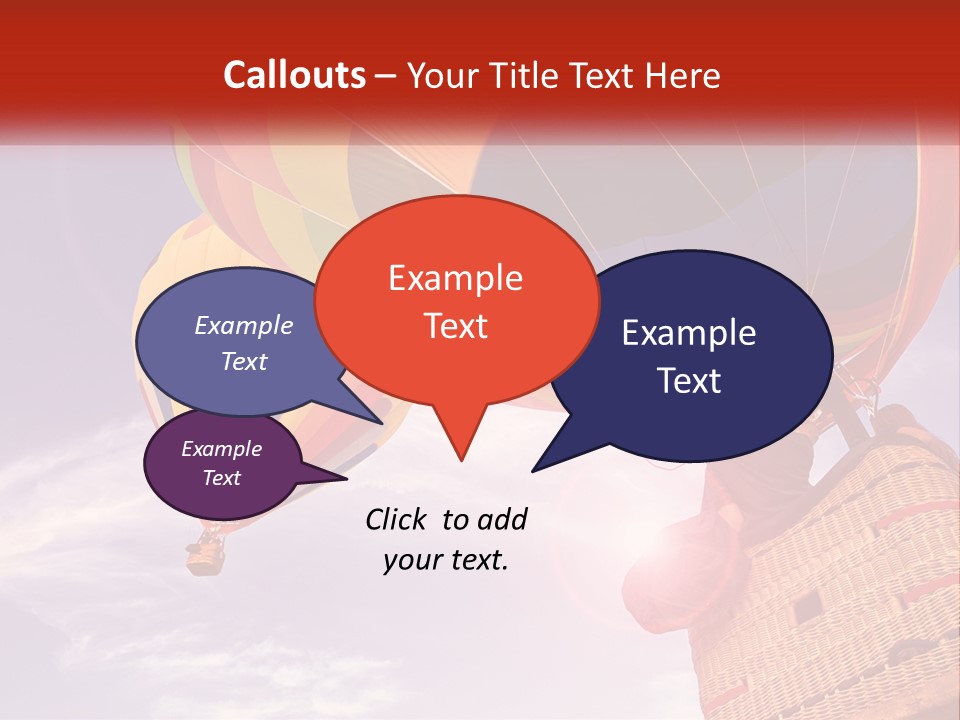 Callouts – Your Title Text Here

Example Text

Example Text

Example Text

Example Text

Click to add your text.